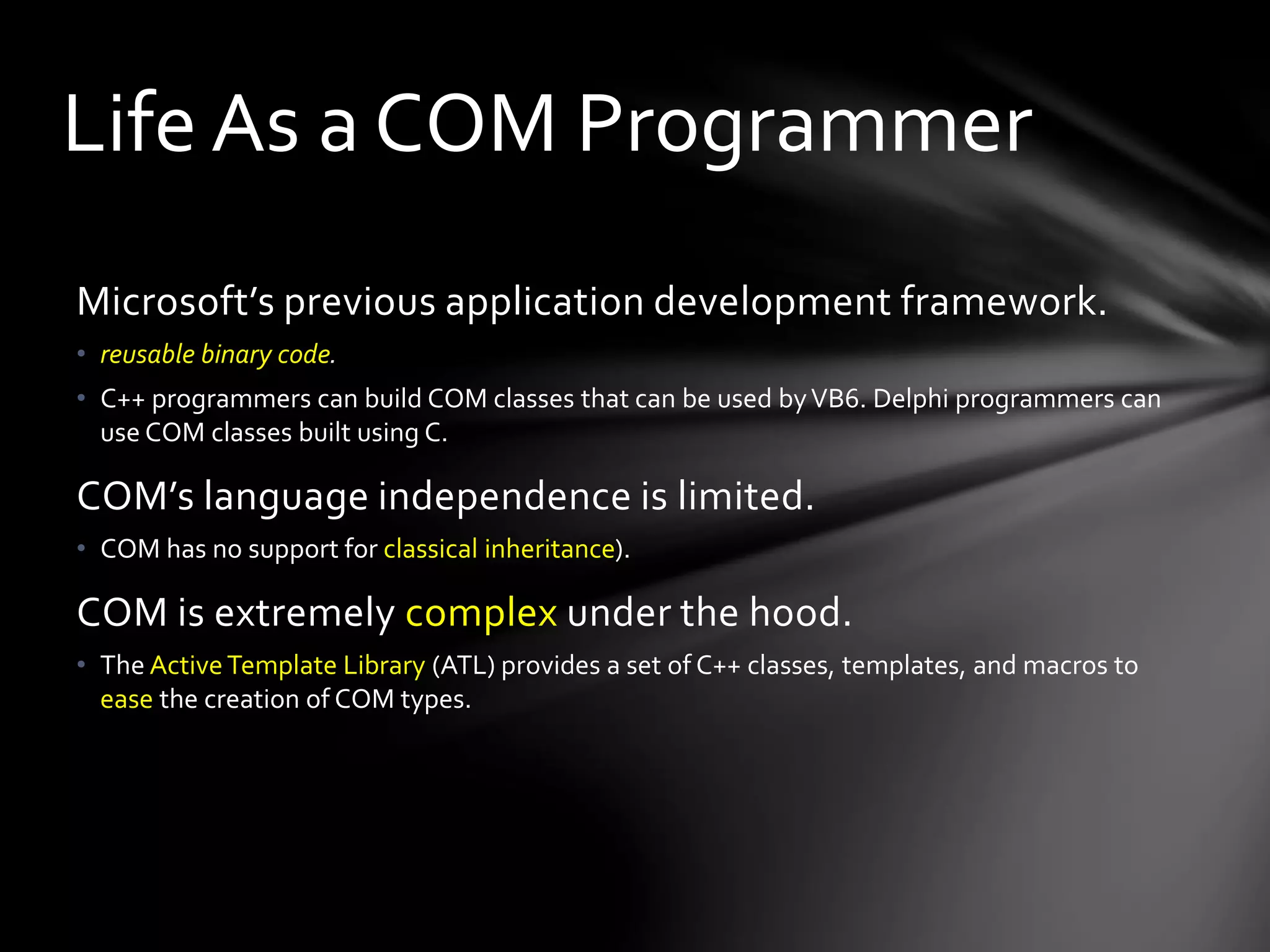 Life As a COM Programmer

Microsoft's previous application development framework.

• reusable binary code.
• C++ programmers can build COM classes that can be used by VB6. Delphi programmers can use COM classes built using C.

COM's language independence is limited.

• COM has no support for classical inheritance).

COM is extremely complex under the hood.

• The Active Template Library (ATL) provides a set of C++ classes, templates, and macros to ease the creation of COM types.